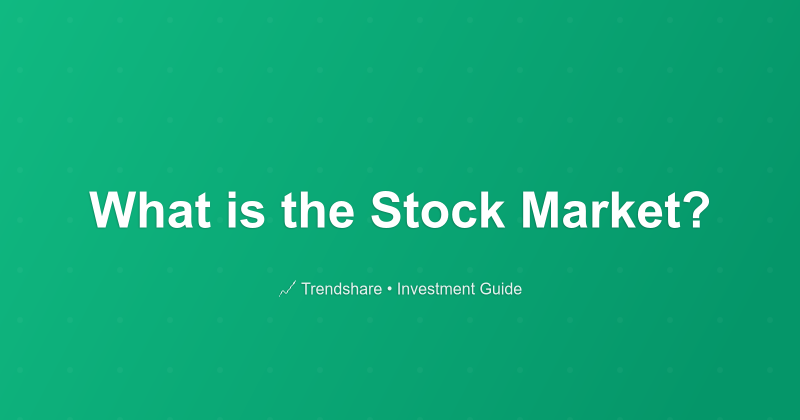 What is the Stock Market?

📈 Trendshare • Investment Guide